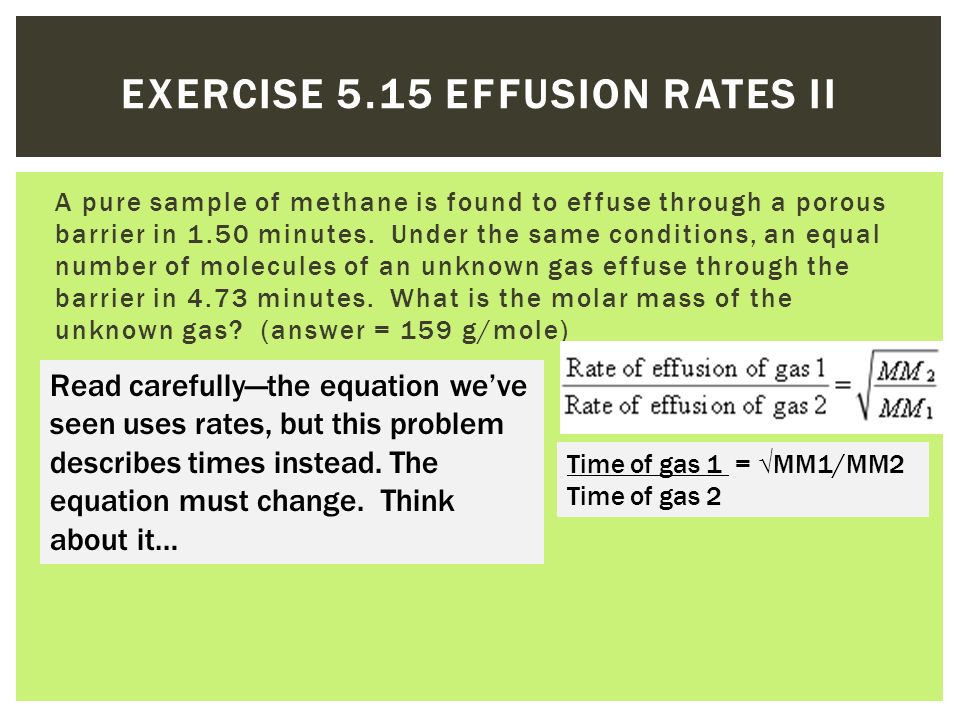 EXERCISE 5.15 EFFUSION RATES II

A pure sample of methane is found to effuse through a porous barrier in 1.50 minutes. Under the same conditions, an equal number of molecules of an unknown gas effuse through the barrier in 4.73 minutes. What is the molar mass of the unknown gas? (answer = 159 g/mole)

Read carefully—the equation we've seen uses rates, but this problem describes times instead. The equation must change. Think about it…

$\frac{\text{Rate of effusion of gas 1}}{\text{Rate of effusion of gas 2}} = \sqrt{\frac{MM_2}{MM_1}}$

$\frac{\text{Time of gas 1}}{\text{Time of gas 2}} = \sqrt{MM1/MM2}$